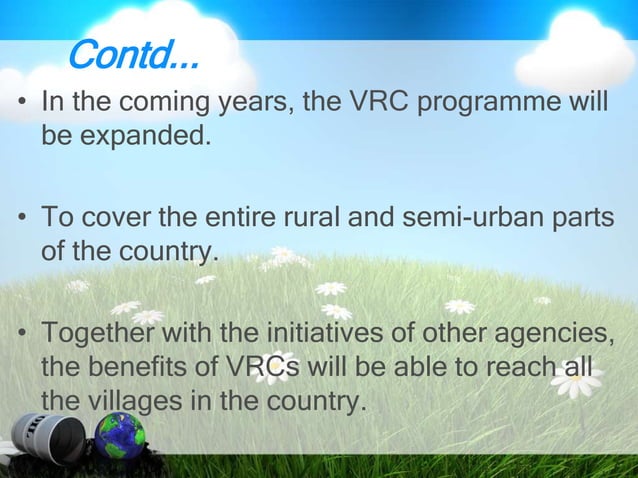 Contd...

• In the coming years, the VRC programme will be expanded.

• To cover the entire rural and semi-urban parts of the country.

• Together with the initiatives of other agencies, the benefits of VRCs will be able to reach all the villages in the country.